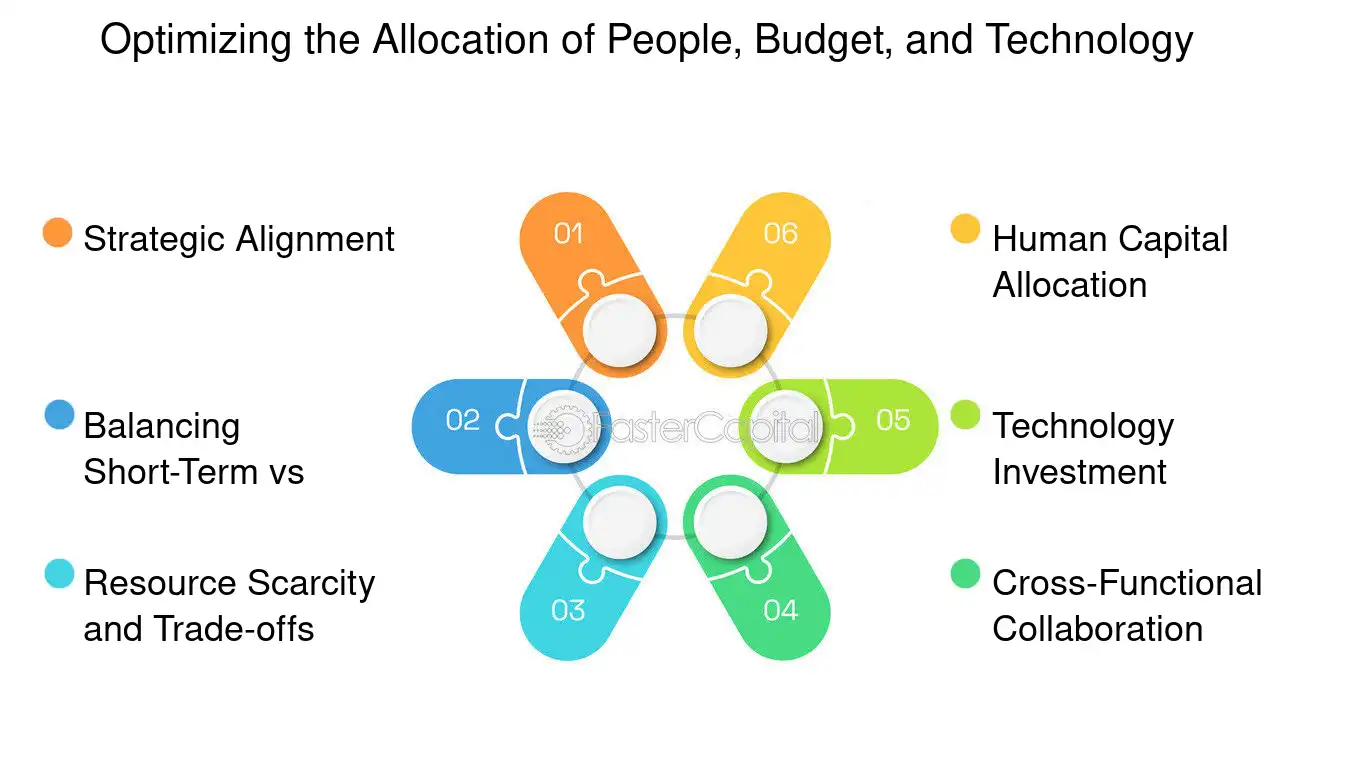 Optimizing the Allocation of People, Budget, and Technology

Strategic Alignment

Balancing Short-Term vs

Resource Scarcity and Trade-offs

01

02

03

04

05

06

FasterCapital

Human Capital Allocation

Technology Investment

Cross-Functional Collaboration